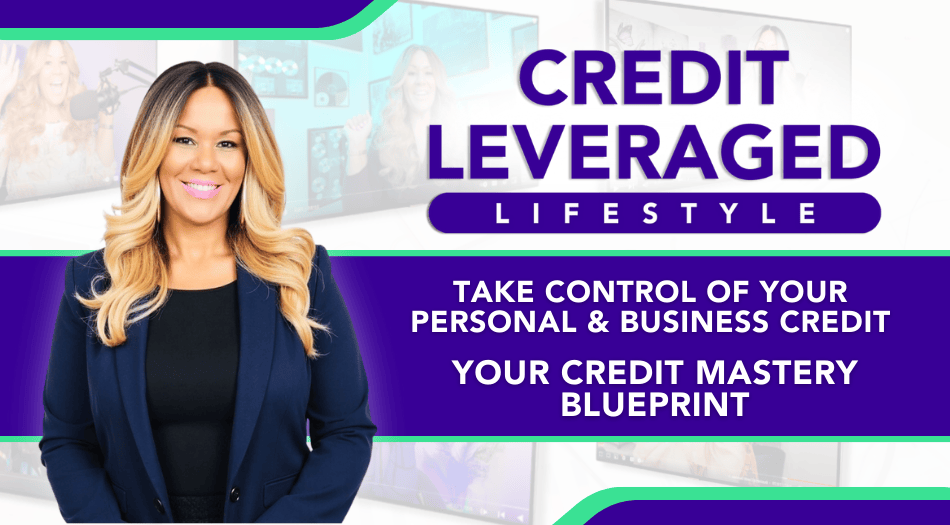 CREDIT LEVERAGED
LIFESTYLE

TAKE CONTROL OF YOUR PERSONAL & BUSINESS CREDIT

YOUR CREDIT MASTERY BLUEPRINT